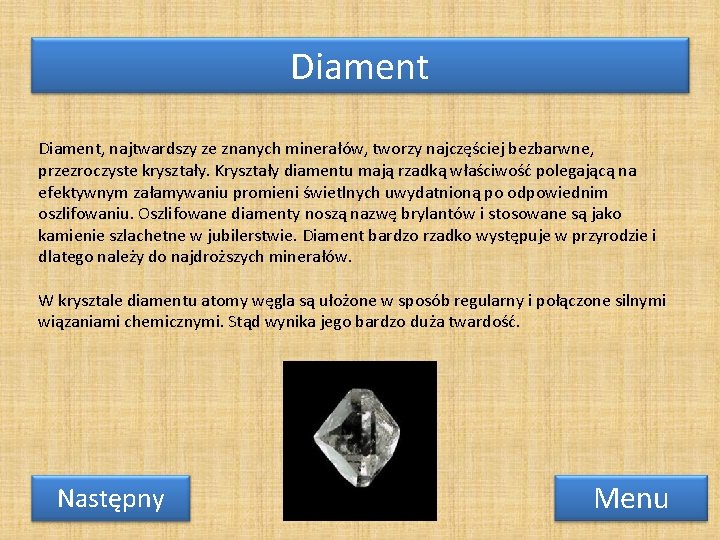 Diament

Diament, najtwardszy ze znanych minerałów, tworzy najczęściej bezbarwne, przezroczyste kryształy. Kryształy diamentu mają rzadką właściwość polegającą na efektywnym załamywaniu promieni świetlnych uwydatnioną po odpowiednim oszlifowaniu. Oszlifowane diamenty noszą nazwę brylantów i stosowane są jako kamienie szlachetne w jubilerstwie. Diament bardzo rzadko występuje w przyrodzie i dlatego należy do najdroższych minerałów.

W krysztale diamentu atomy węgla są ułożone w sposób regularny i połączone silnymi wiązaniami chemicznymi. Stąd wynika jego bardzo duża twardość.

Następny

Menu